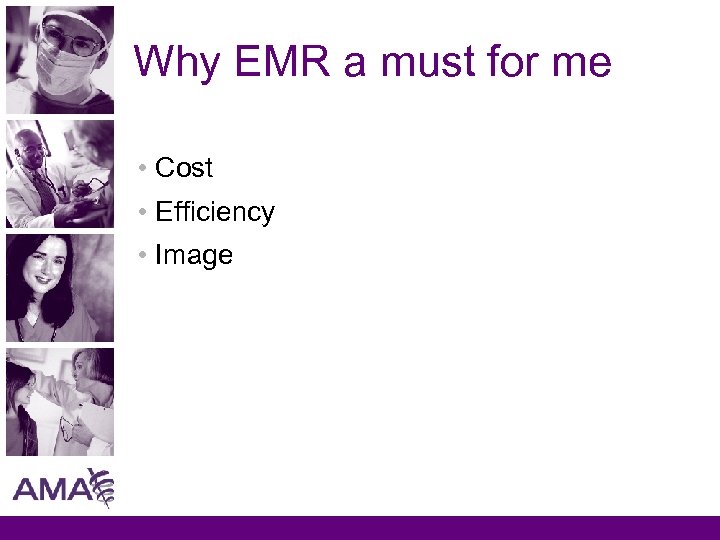 Why EMR a must for me

• Cost
• Efficiency
• Image

AMA